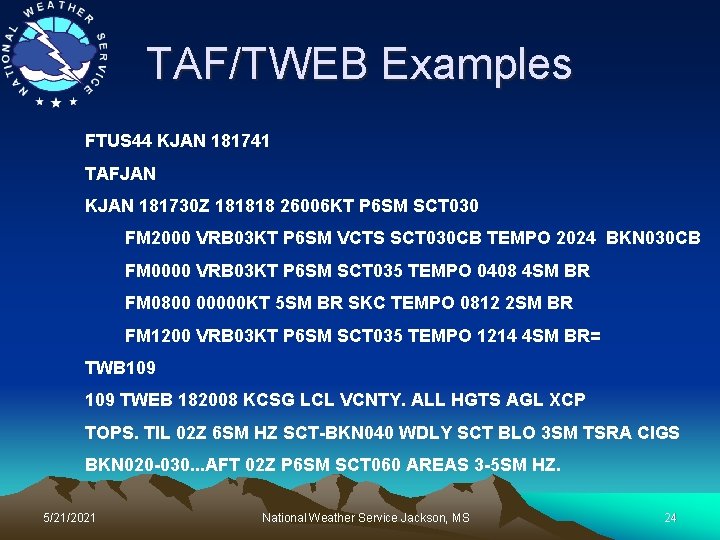 NATIONAL WEATHER SERVICE

TAF/TWEB Examples

FTUS44 KJAN 181741

TAFJAN

KJAN 181730Z 181818 26006KT P6SM SCT030

FM2000 VRB03KT P6SM VCTS SCT030CB TEMPO 2024 BKN030CB

FM0000 VRB03KT P6SM SCT035 TEMPO 0408 4SM BR

FM0800 00000KT 5SM BR SKC TEMPO 0812 2SM BR

FM1200 VRB03KT P6SM SCT035 TEMPO 1214 4SM BR=

TWB109

109 TWEB 182008 KCSG LCL VCNTY. ALL HGTS AGL XCP TOPS. TIL 02Z 6SM HZ SCT-BKN040 WDLY SCT BLO 3SM TSRA CIGS BKN020-030...AFT 02Z P6SM SCT060 AREAS 3-5SM HZ.

5/21/2021

National Weather Service Jackson, MS

24